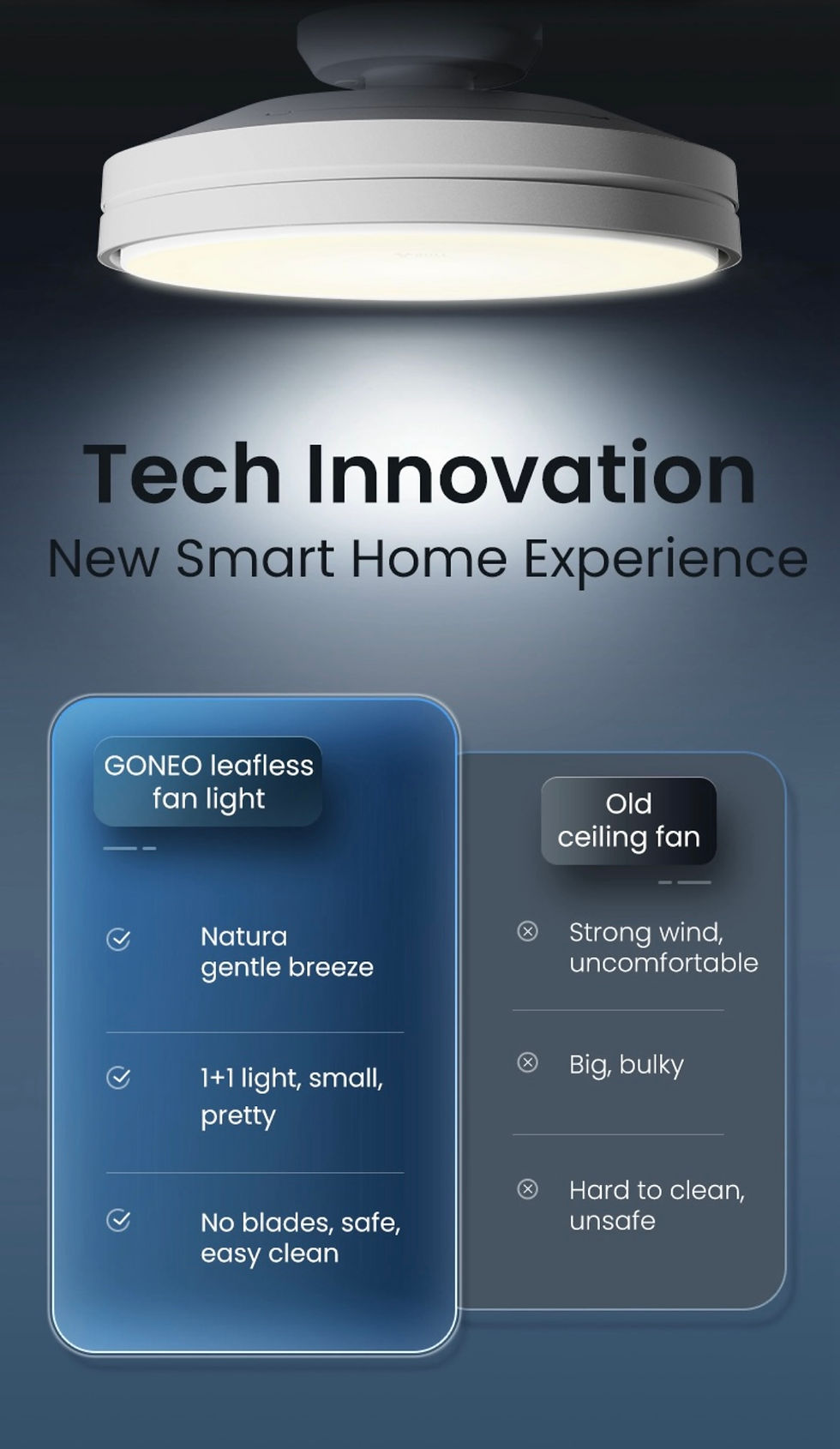 Tech Innovation

New Smart Home Experience

GONEO leafless fan light

Natura gentle breeze

1+1 light, small, pretty

No blades, safe, easy clean

Old ceiling fan

Strong wind, uncomfortable

Big, bulky

Hard to clean, unsafe